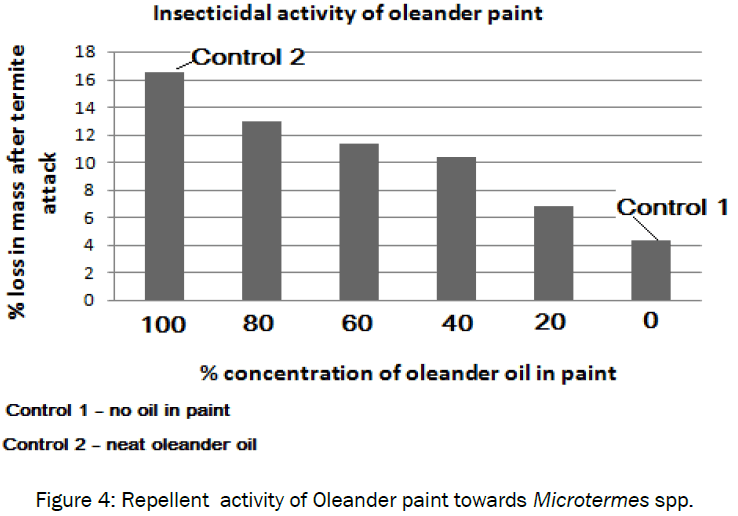 Insecticidal activity of oleander paint

% loss in mass after termite attack

18
16
14
12
10
8
6
4
2
0

Control 2

Control 1

100 80 60 40 20 0

% concentration of oleander oil in paint

Control 1 – no oil in paint

Control 2 – neat oleander oil

Figure 4: Repellent activity of Oleander paint towards Microtermes spp.